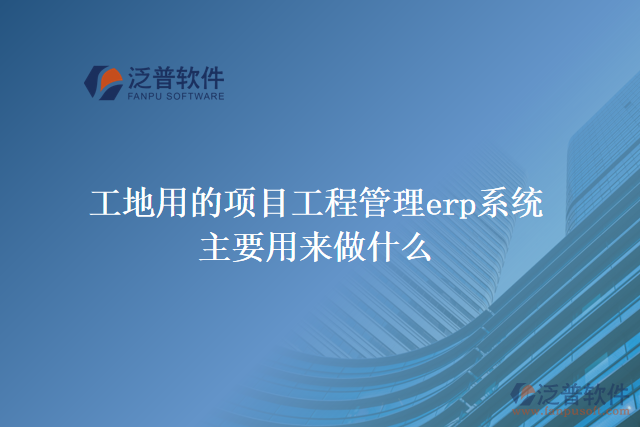 泛普软件
FANPU SOFTWARE

工地用的项目工程管理erp系统主要用来做什么

泛普软件
www.fanpusoft.com